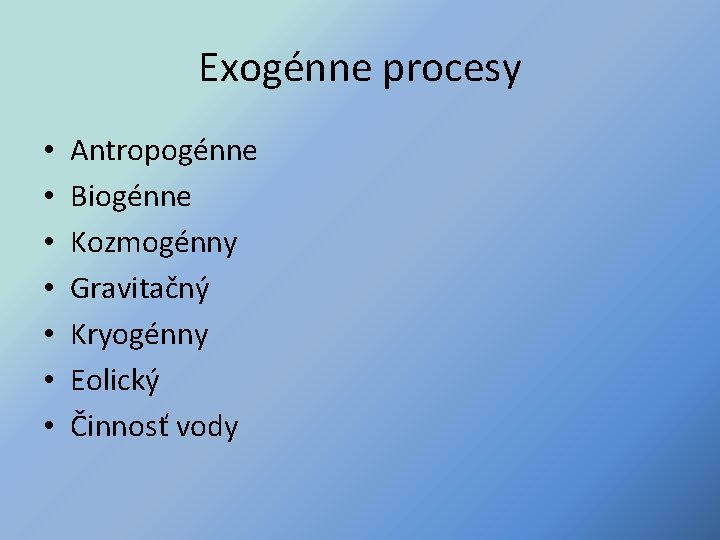 Exogénne procesy

• Antropogénne
• Biogénne
• Kozmogénny
• Gravitačný
• Kryogénny
• Eolický
• Činnosť vody